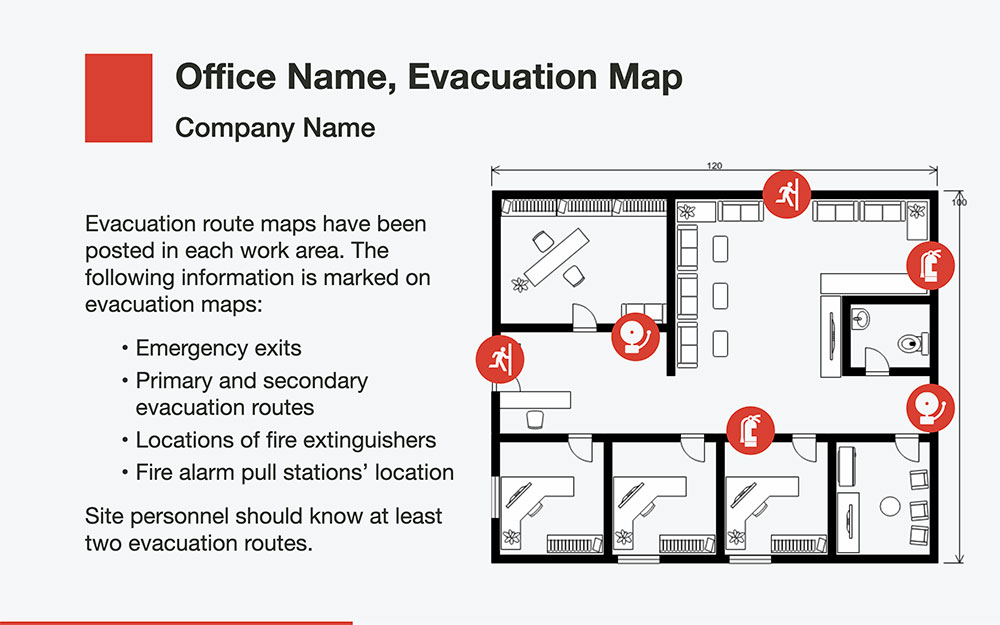 Office Name, Evacuation Map

Company Name

Evacuation route maps have been posted in each work area. The following information is marked on evacuation maps:

• Emergency exits
• Primary and secondary evacuation routes
• Locations of fire extinguishers
• Fire alarm pull stations' location

Site personnel should know at least two evacuation routes.

120

100